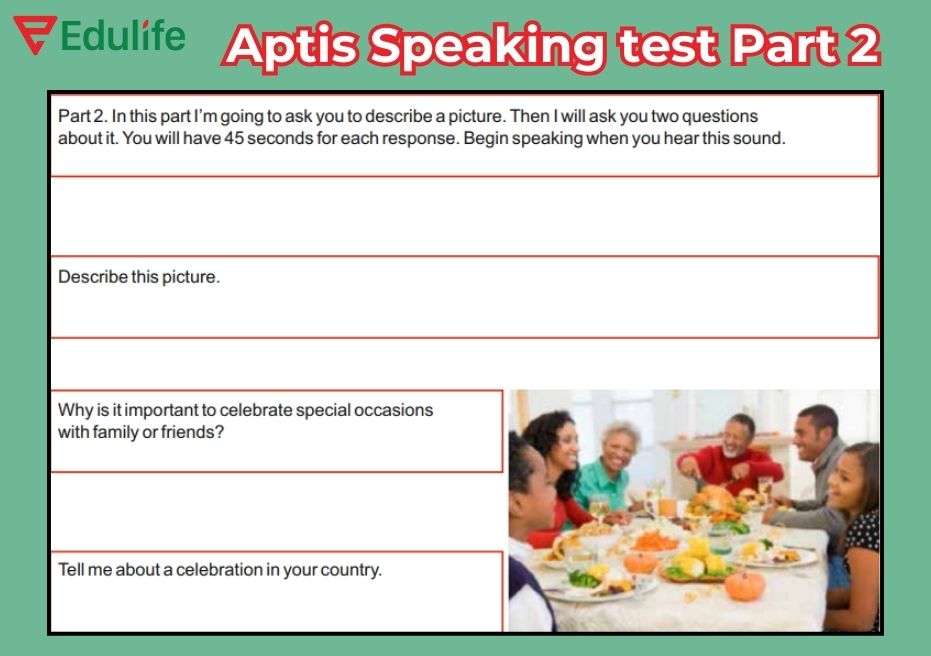 Edulife

Aptis Speaking test Part 2

Part 2. In this part I'm going to ask you to describe a picture. Then I will ask you two questions about it. You will have 45 seconds for each response. Begin speaking when you hear this sound.

Describe this picture.

Why is it important to celebrate special occasions with family or friends?

Tell me about a celebration in your country.